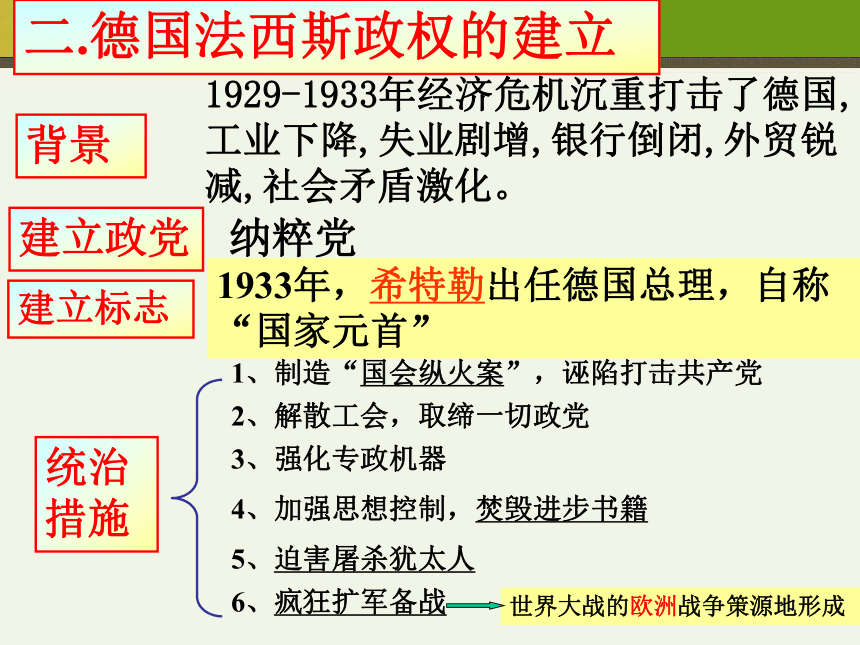 二.德国法西斯政权的建立

背景

1929-1933年经济危机沉重打击了德国,工业下降,失业剧增,银行倒闭,外贸锐减,社会矛盾激化。

建立政党

纳粹党

建立标志

1933年，希特勒出任德国总理，自称“国家元首”

统治措施

1、制造“国会纵火案”，诬陷打击共产党
2、解散工会，取缔一切政党
3、强化专政机器
4、加强思想控制，焚毁进步书籍
5、迫害屠杀犹太人
6、疯狂扩军备战

世界大战的欧洲战争策源地形成